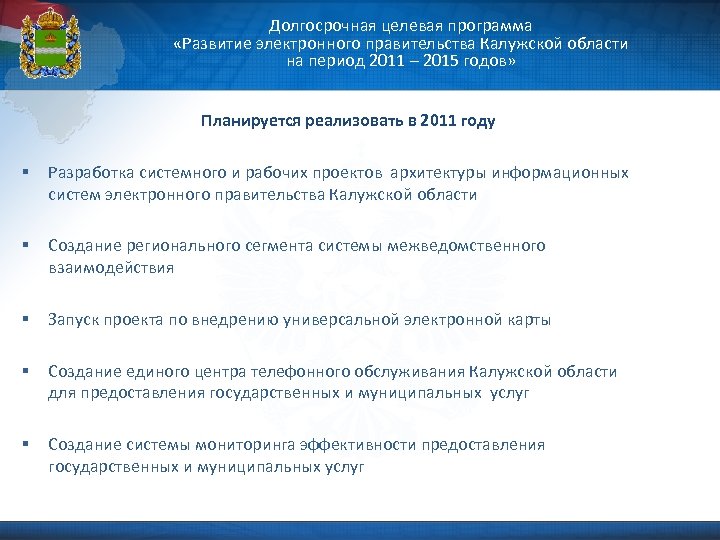 Долгосрочная целевая программа «Развитие электронного правительства Калужской области на период 2011 – 2015 годов»

Планируется реализовать в 2011 году

▪ Разработка системного и рабочих проектов архитектуры информационных систем электронного правительства Калужской области

▪ Создание регионального сегмента системы межведомственного взаимодействия

▪ Запуск проекта по внедрению универсальной электронной карты

▪ Создание единого центра телефонного обслуживания Калужской области для предоставления государственных и муниципальных услуг

▪ Создание системы мониторинга эффективности предоставления государственных и муниципальных услуг